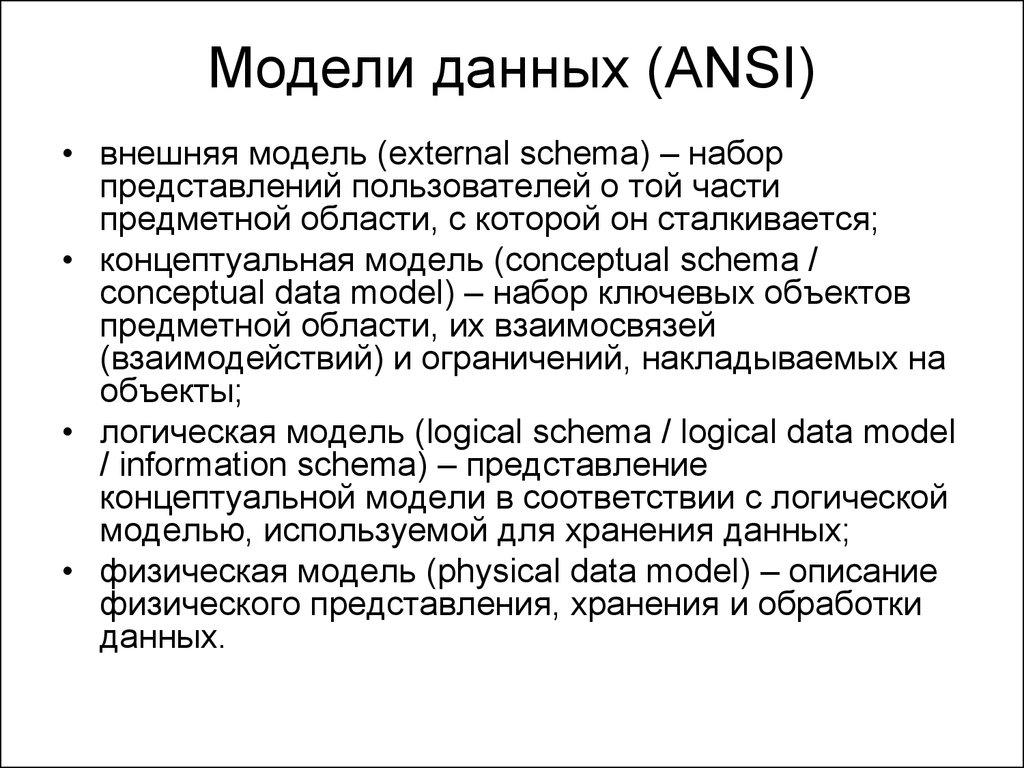 Модели данных (ANSI)

• внешняя модель (external schema) – набор представлений пользователей о той части предметной области, с которой он сталкивается;
• концептуальная модель (conceptual schema / conceptual data model) – набор ключевых объектов предметной области, их взаимосвязей (взаимодействий) и ограничений, накладываемых на объекты;
• логическая модель (logical schema / logical data model / information schema) – представление концептуальной модели в соответствии с логической моделью, используемой для хранения данных;
• физическая модель (physical data model) – описание физического представления, хранения и обработки данных.